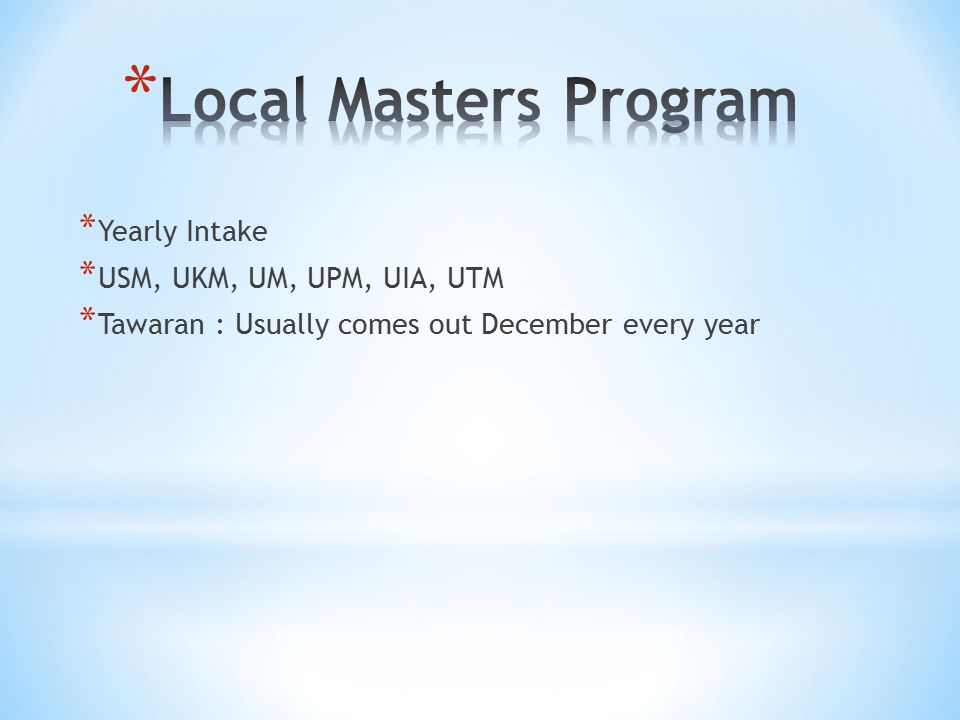 *Local Masters Program

*Yearly Intake
*USM, UKM, UM, UPM, UIA, UTM
*Tawaran : Usually comes out December every year